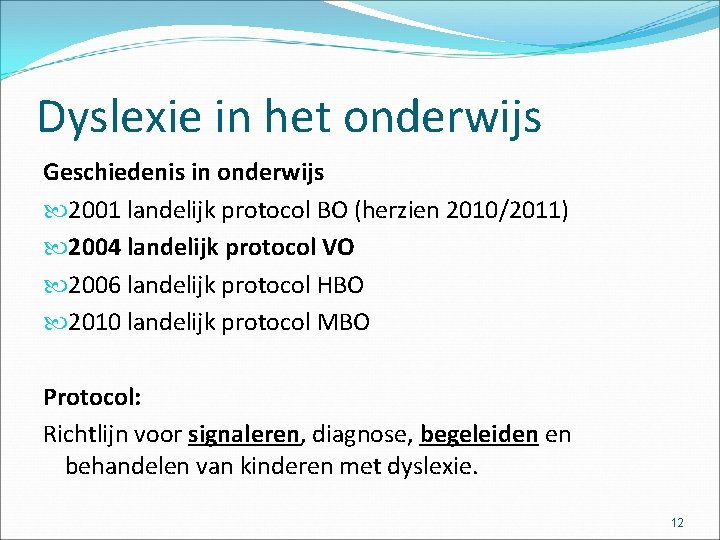 Dyslexie in het onderwijs

Geschiedenis in onderwijs

2001 landelijk protocol BO (herzien 2010/2011)

2004 landelijk protocol VO

2006 landelijk protocol HBO

2010 landelijk protocol MBO

Protocol:

Richtlijn voor signaleren, diagnose, begeleiden en behandelen van kinderen met dyslexie.

12